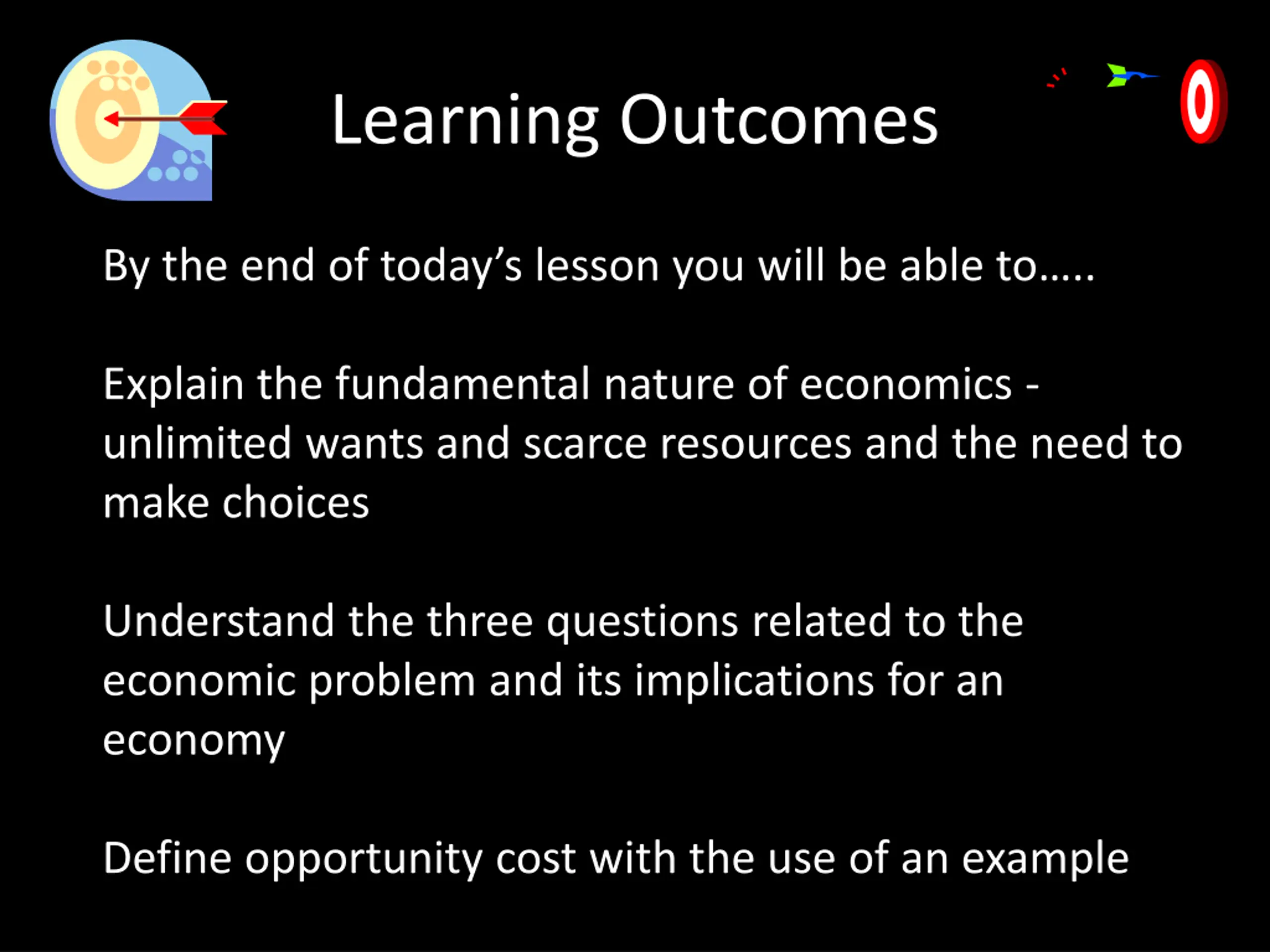 Learning Outcomes

By the end of today’s lesson you will be able to…..

Explain the fundamental nature of economics - unlimited wants and scarce resources and the need to make choices

Understand the three questions related to the economic problem and its implications for an economy

Define opportunity cost with the use of an example